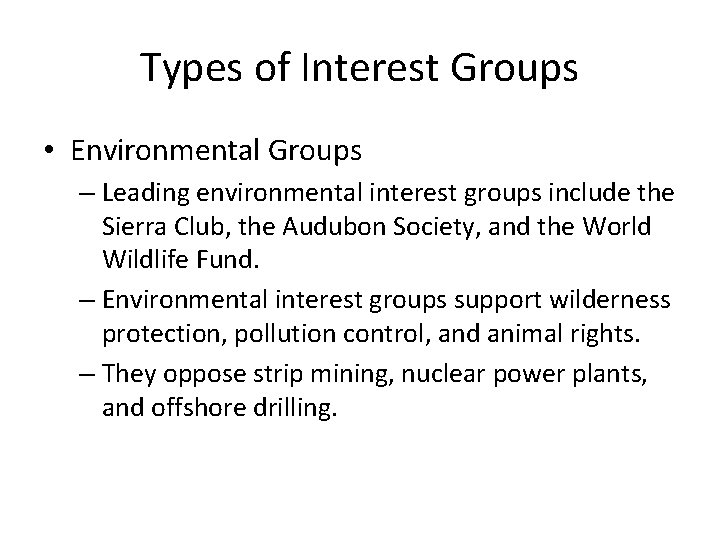 Types of Interest Groups

• Environmental Groups

– Leading environmental interest groups include the Sierra Club, the Audubon Society, and the World Wildlife Fund.

– Environmental interest groups support wilderness protection, pollution control, and animal rights.

– They oppose strip mining, nuclear power plants, and offshore drilling.